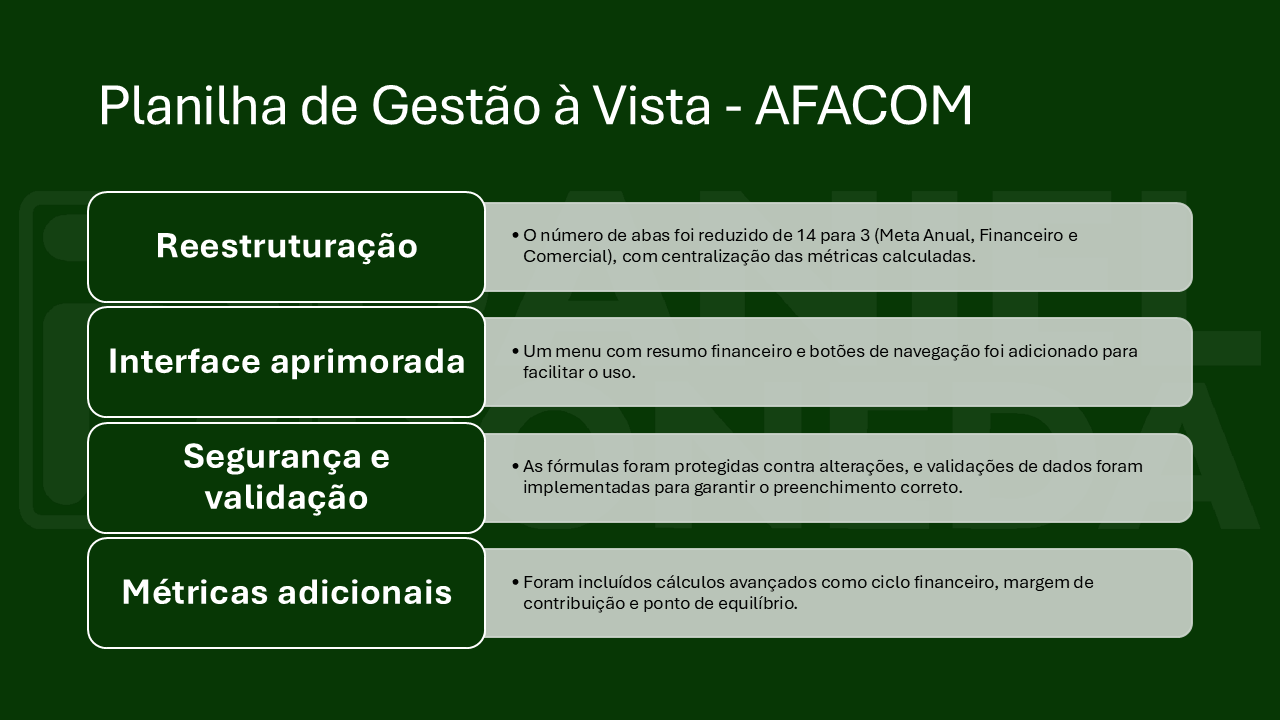 Planilha de Gestão à Vista - AFACOM

Reestruturação

• O número de abas foi reduzido de 14 para 3 (Meta Anual, Financeiro e Comercial), com centralização das métricas calculadas.

Interface aprimorada

• Um menu com resumo financeiro e botões de navegação foi adicionado para facilitar o uso.

Segurança e validação

• As fórmulas foram protegidas contra alterações, e validações de dados foram implementadas para garantir o preenchimento correto.

Métricas adicionais

• Foram incluídos cálculos avançados como ciclo financeiro, margem de contribuição e ponto de equilíbrio.